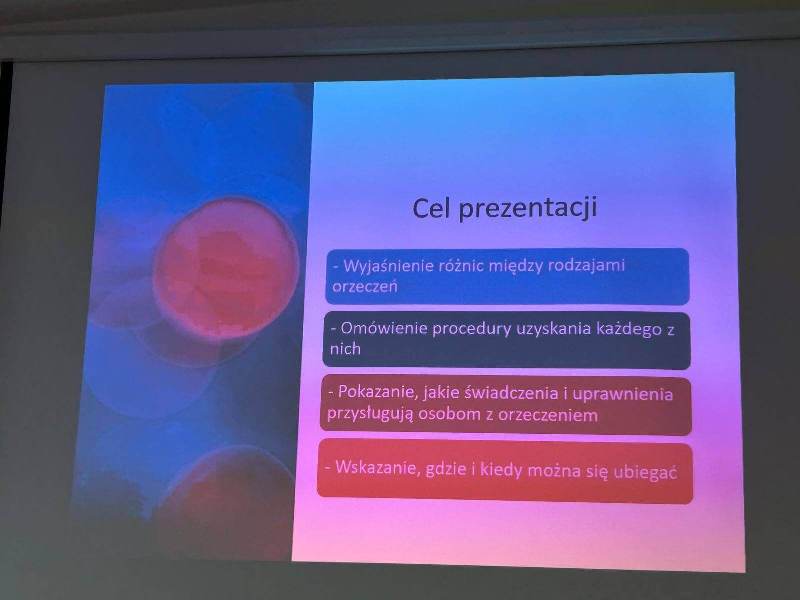 Cel prezentacji

- Wyjaśnienie różnic między rodzajami orzeczeń

- Omówienie procedury uzyskania każdego z nich

- Pokazanie, jakie świadczenia i uprawnienia przysługują osobom z orzeczeniem

- Wskazanie, gdzie i kiedy można się ubiegać